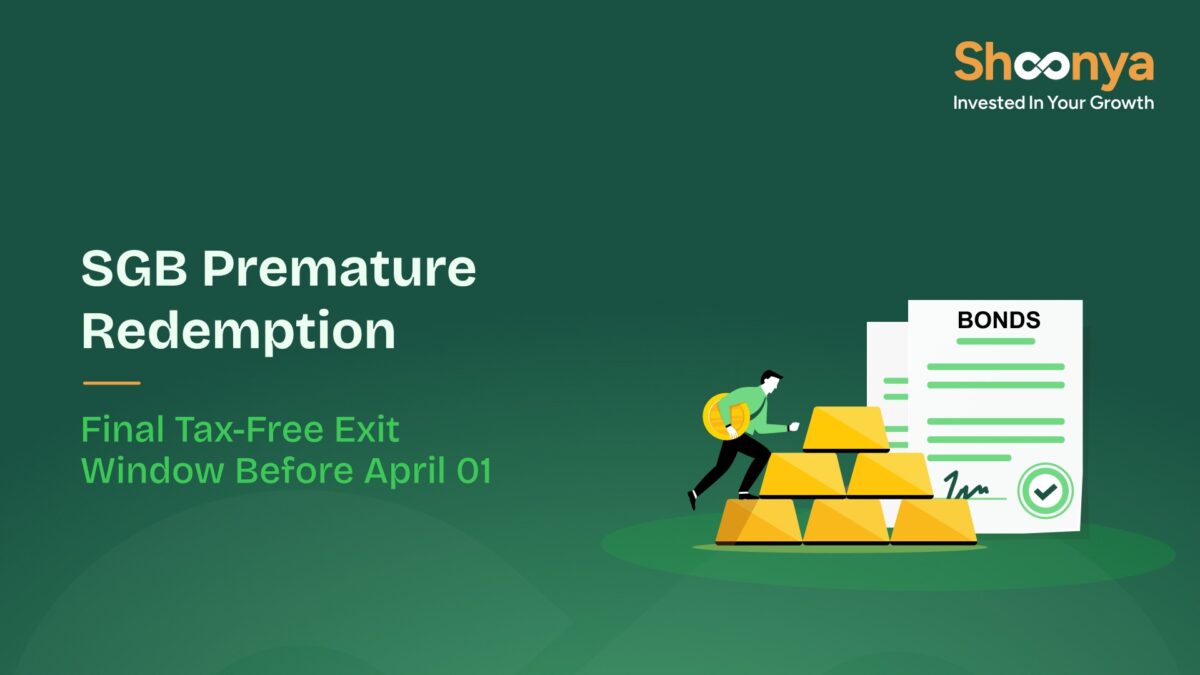 Shoonya
Invested In Your Growth

SGB Premature Redemption

Final Tax-Free Exit Window Before April 01

BONDS